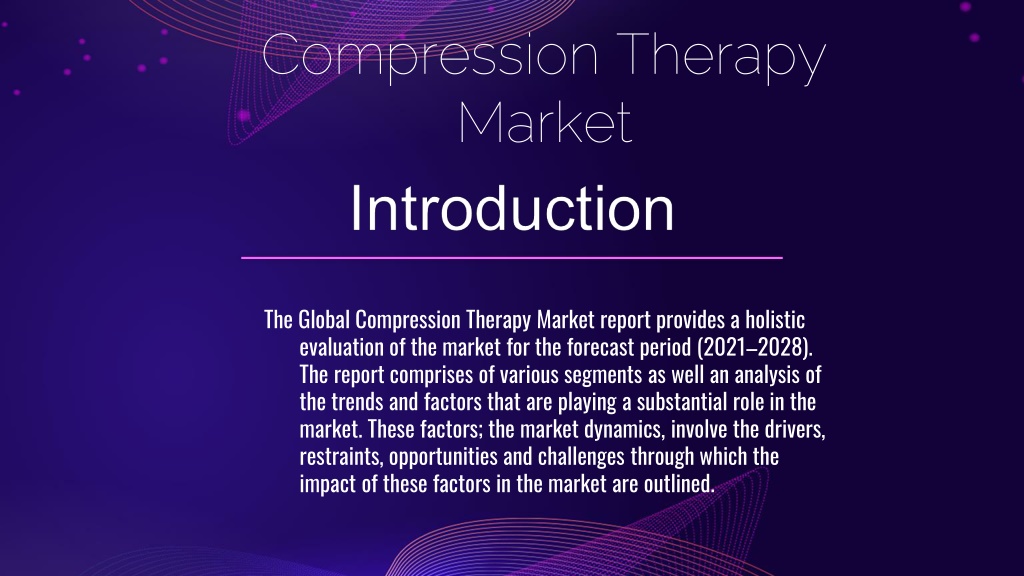 Compression Therapy Market

Introduction

The Global Compression Therapy Market report provides a holistic evaluation of the market for the forecast period (2021–2028). The report comprises of various segments as well an analysis of the trends and factors that are playing a substantial role in the market. These factors; the market dynamics, involve the drivers, restraints, opportunities and challenges through which the impact of these factors in the market are outlined.